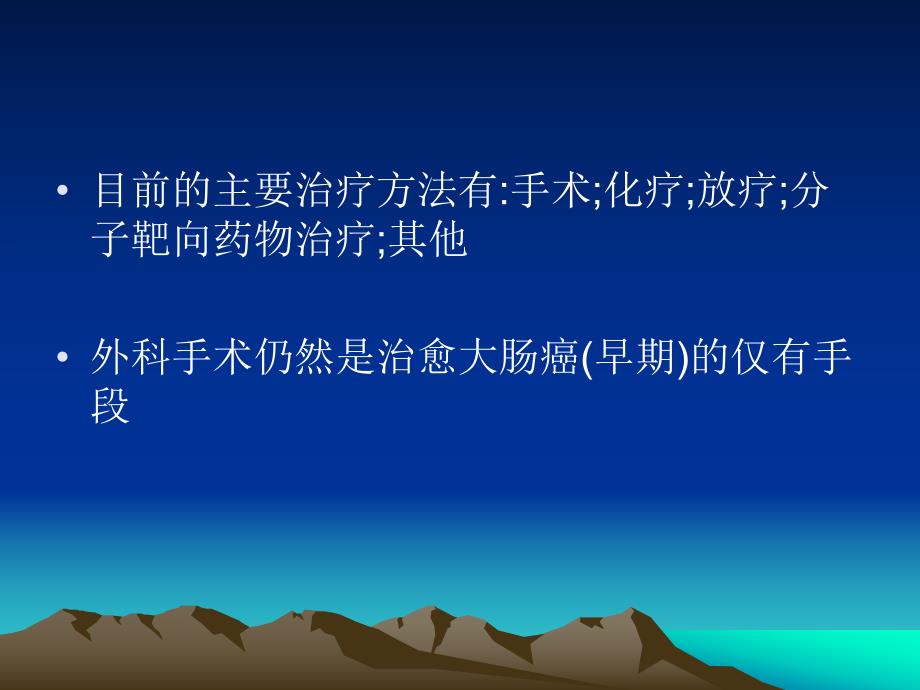 • 目前的主要治疗方法有:手术;化疗;放疗;分子靶向药物治疗;其他

• 外科手术仍然是治愈大肠癌(早期)的仅有手段